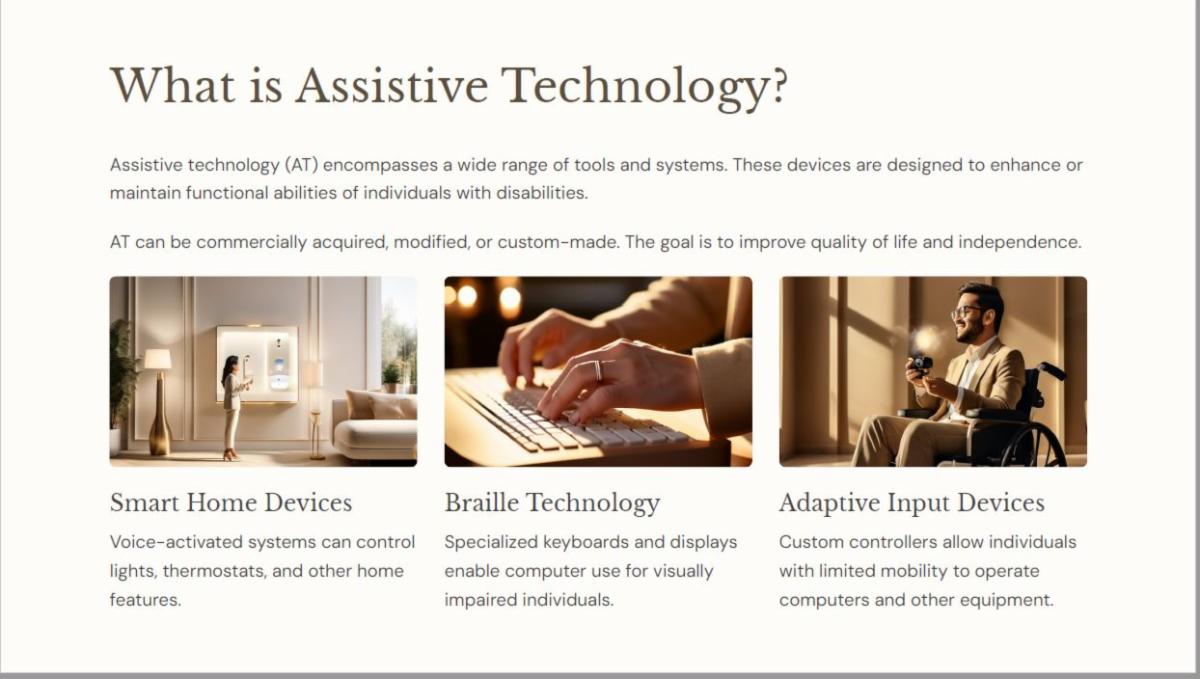 What is Assistive Technology?

Assistive technology (AT) encompasses a wide range of tools and systems. These devices are designed to enhance or maintain functional abilities of individuals with disabilities.

AT can be commercially acquired, modified, or custom-made. The goal is to improve quality of life and independence.

Smart Home Devices

Voice-activated systems can control lights, thermostats, and other home features.

Braille Technology

Specialized keyboards and displays enable computer use for visually impaired individuals.

Adaptive Input Devices

Custom controllers allow individuals with limited mobility to operate computers and other equipment.